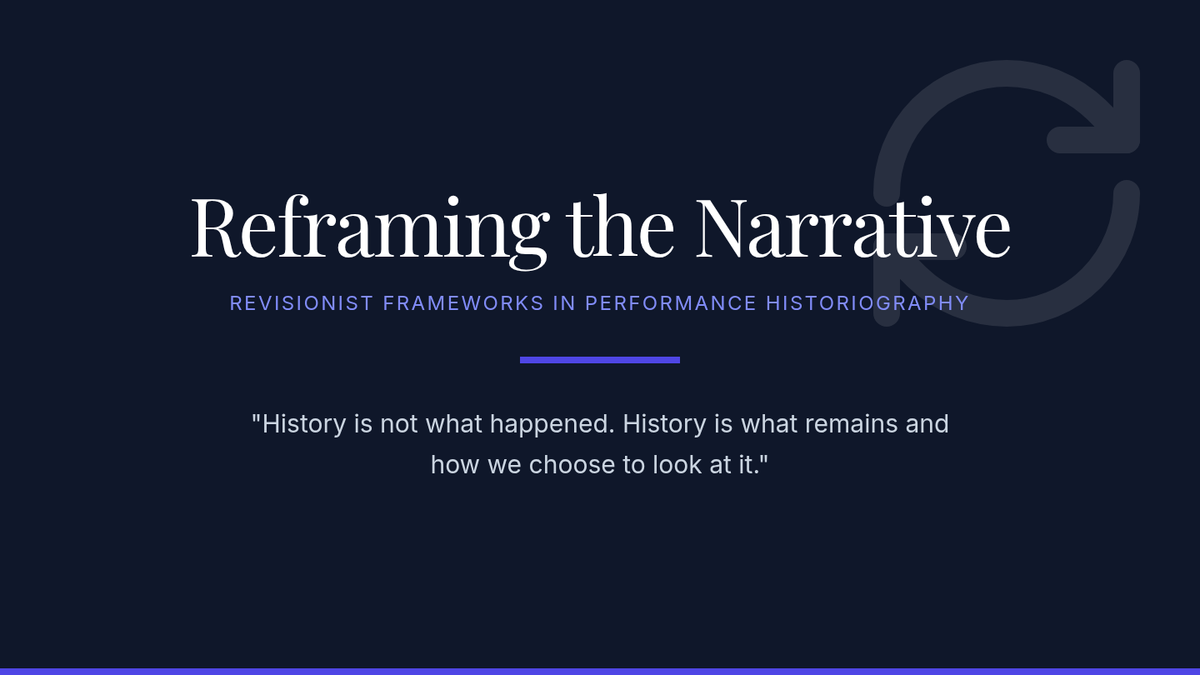 Reframing the Narrative

REVISIONIST FRAMEWORKS IN PERFORMANCE HISTORIOGRAPHY

"History is not what happened. History is what remains and how we choose to look at it."